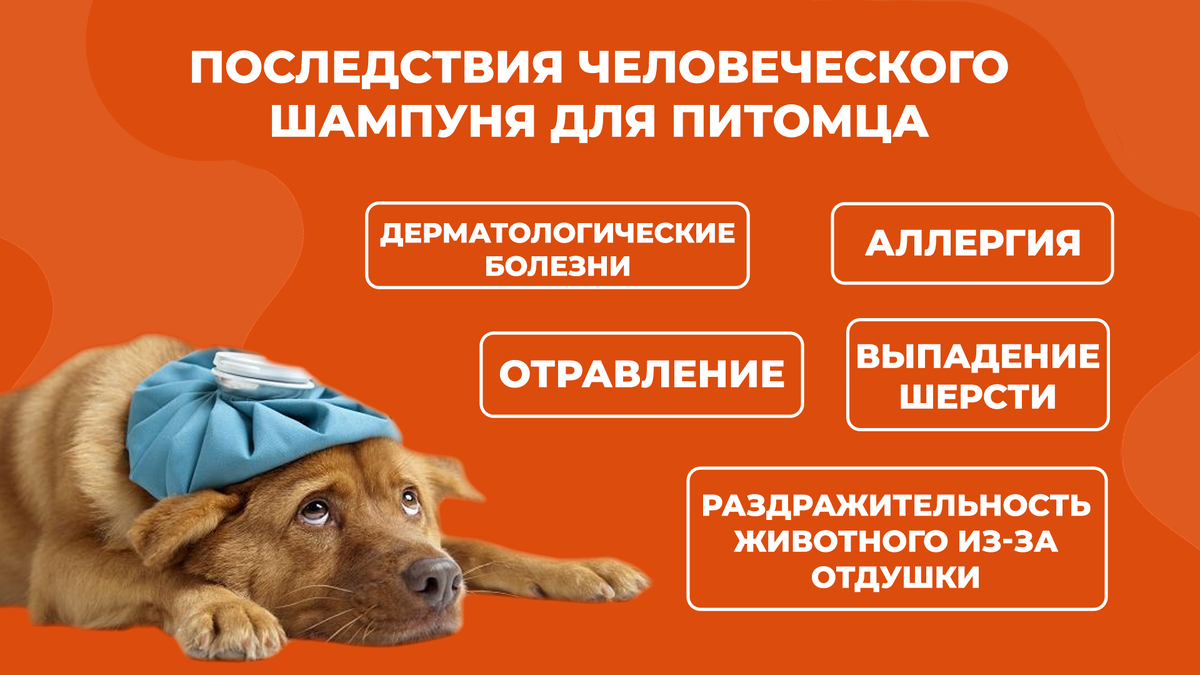 ПОСЛЕДСТВИЯ ЧЕЛОВЕЧЕСКОГО ШАМПУНЯ ДЛЯ ПИТОМЦА

ДЕРМАТОЛОГИЧЕСКИЕ БОЛЕЗНИ

АЛЛЕРГИЯ

ОТРАВЛЕНИЕ

ВЫПАДЕНИЕ ШЕРСТИ

РАЗДРАЖИТЕЛЬНОСТЬ ЖИВОТНОГО ИЗ-ЗА ОТДУШКИ